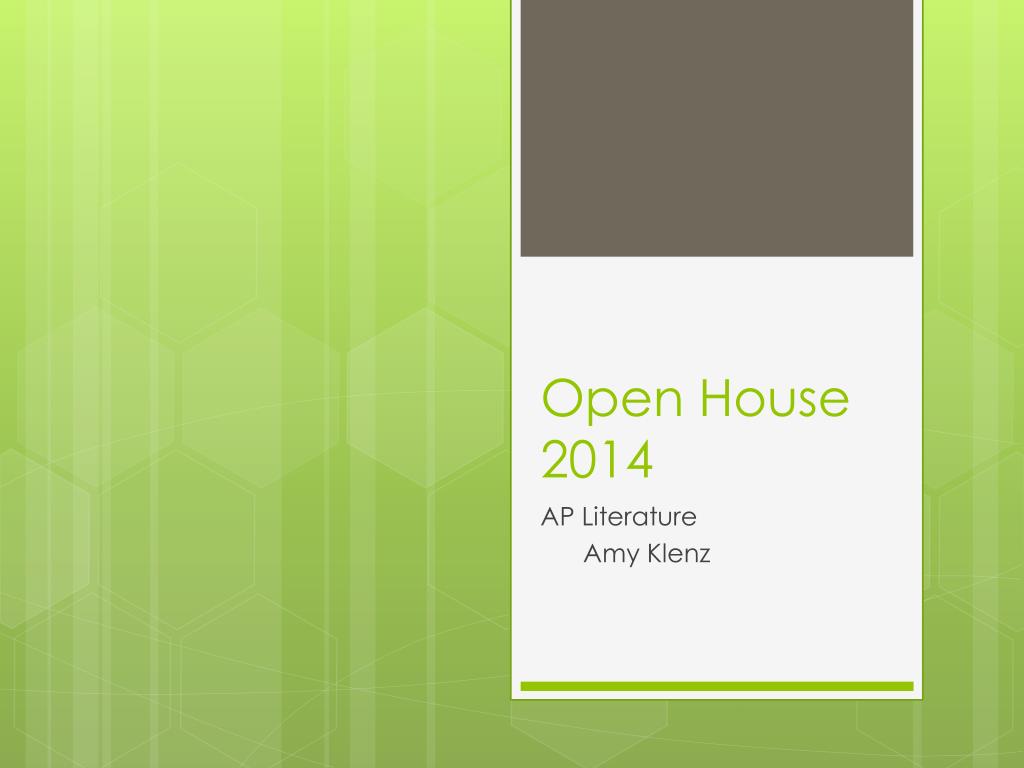 Open House 2014

AP Literature
Amy Klenz